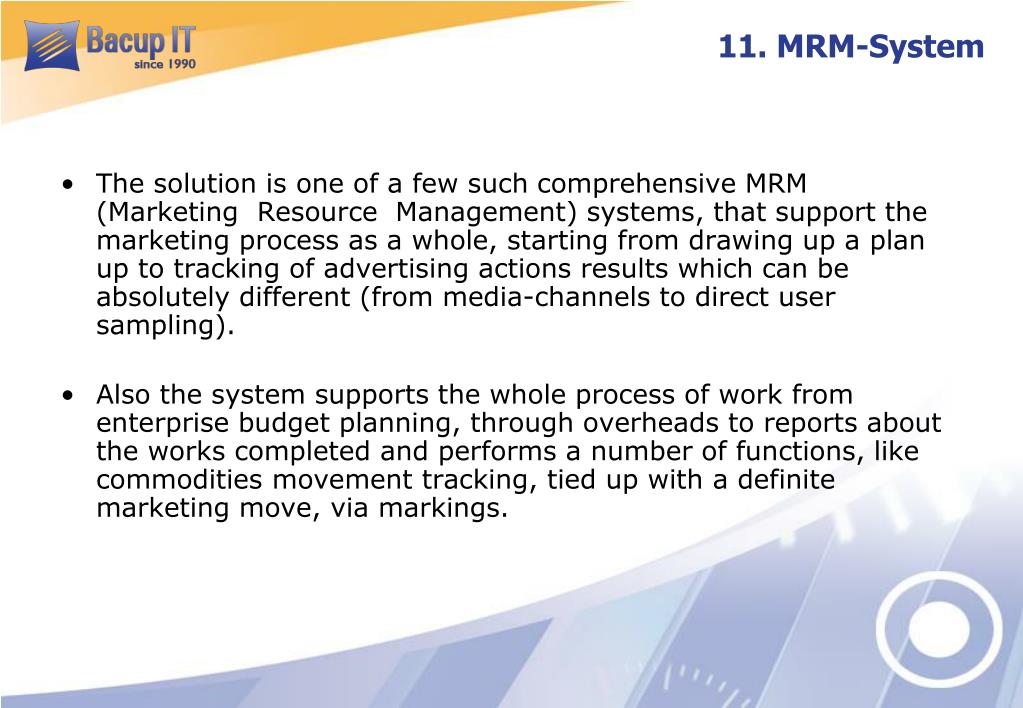 Bacup IT
since 1990

11. MRM-System

• The solution is one of a few such comprehensive MRM (Marketing Resource Management) systems, that support the marketing process as a whole, starting from drawing up a plan up to tracking of advertising actions results which can be absolutely different (from media-channels to direct user sampling).

• Also the system supports the whole process of work from enterprise budget planning, through overheads to reports about the works completed and performs a number of functions, like commodities movement tracking, tied up with a definite marketing move, via markings.